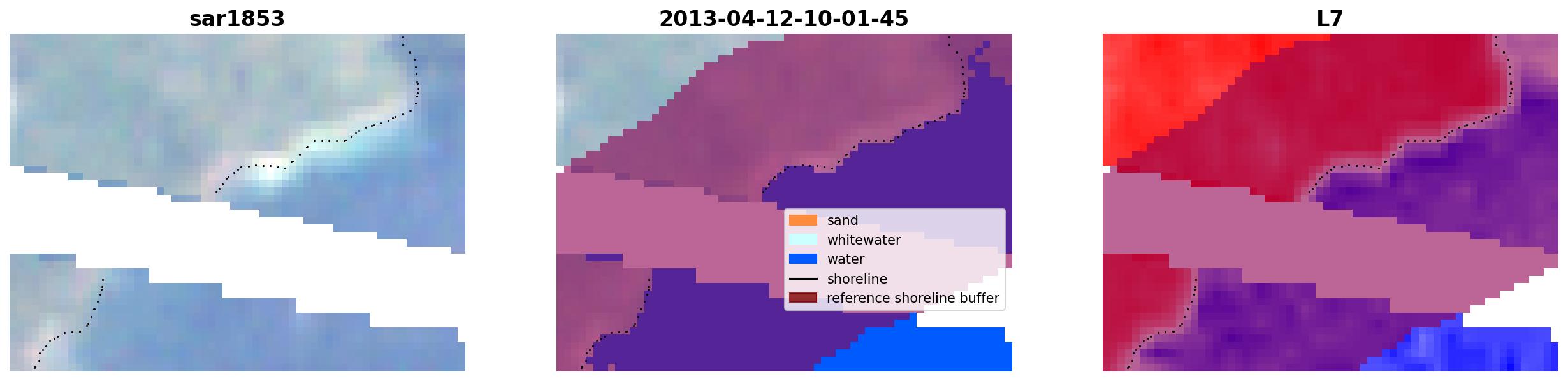 sar1853

2013-04-12-10-01-45

sand
whitewater
water
shoreline
reference shoreline buffer

L7